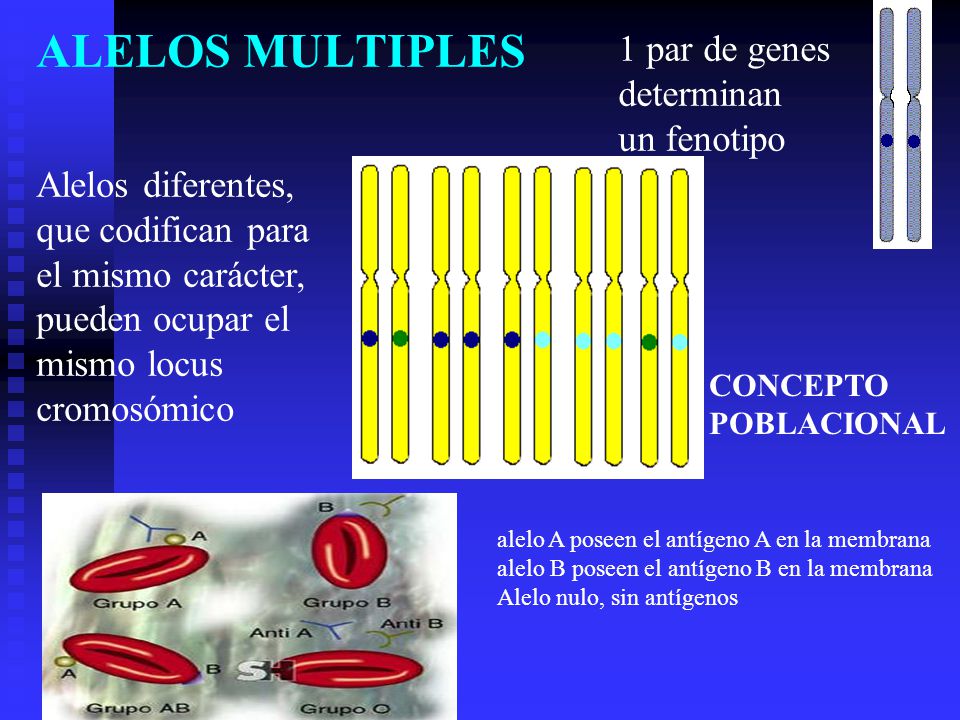 ALELOS MULTIPLES

1 par de genes determinan un fenotipo

Alelos diferentes, que codifican para el mismo carácter, pueden ocupar el mismo locus cromosómico

CONCEPTO POBLACIONAL

A

Grupo A

B

Grupo B

Anti A

Anti B

A

B

Grupo AB

Grupo O

alelo A poseen el antígeno A en la membrana
alelo B poseen el antígeno B en la membrana
Alelo nulo, sin antígenos